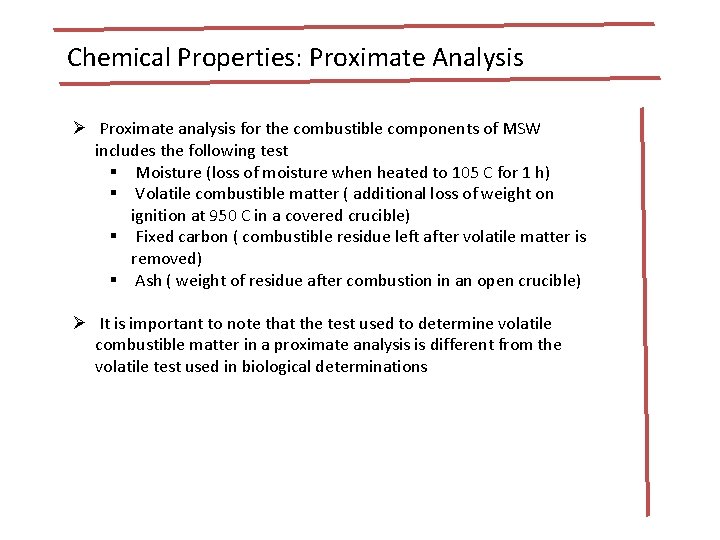 Chemical Properties: Proximate Analysis

➢ Proximate analysis for the combustible components of MSW includes the following test

▪ Moisture (loss of moisture when heated to 105 C for 1 h)

▪ Volatile combustible matter ( additional loss of weight on ignition at 950 C in a covered crucible)

▪ Fixed carbon ( combustible residue left after volatile matter is removed)

▪ Ash ( weight of residue after combustion in an open crucible)

➢ It is important to note that the test used to determine volatile combustible matter in a proximate analysis is different from the volatile test used in biological determinations